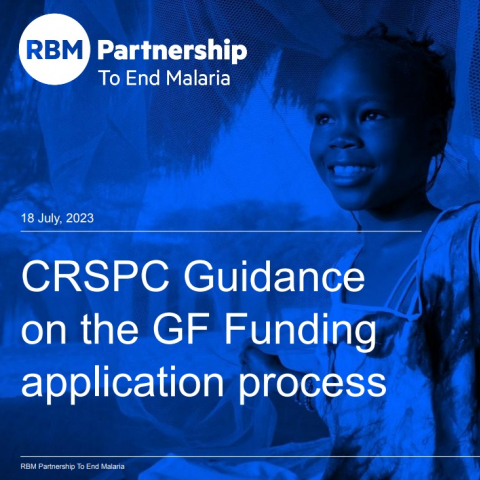 RBM Partnership
To End Malaria

18 July, 2023

CRSPC Guidance on the GF Funding application process

RBM Partnership To End Malaria